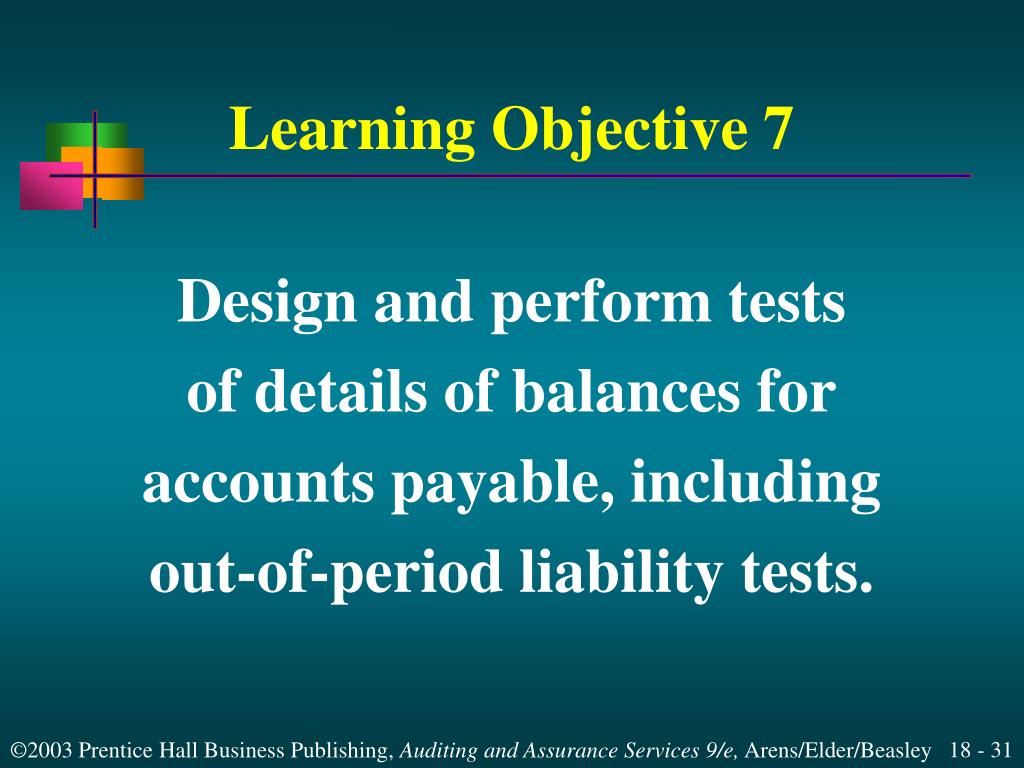 Learning Objective 7

Design and perform tests of details of balances for accounts payable, including out-of-period liability tests.

©2003 Prentice Hall Business Publishing, Auditing and Assurance Services 9/e, Arens/Elder/Beasley 18 - 31